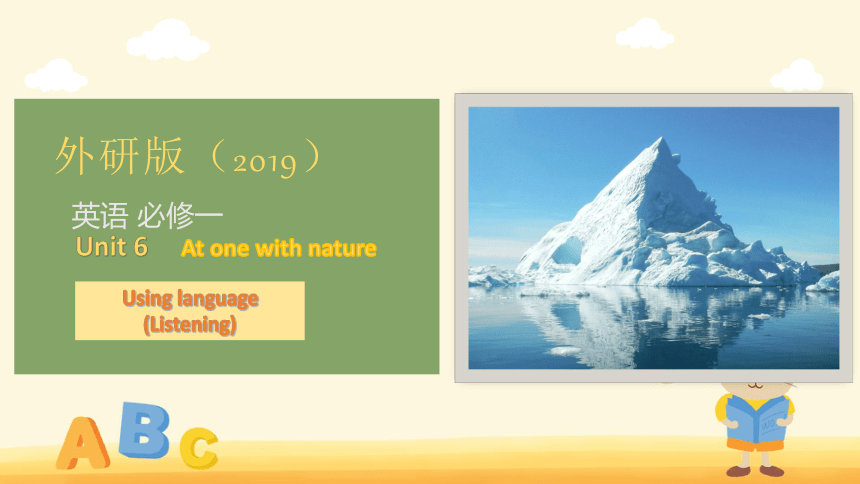 外研版（2019）

英语 必修一

Unit 6 At one with nature

Using language
(Listening)

A B C